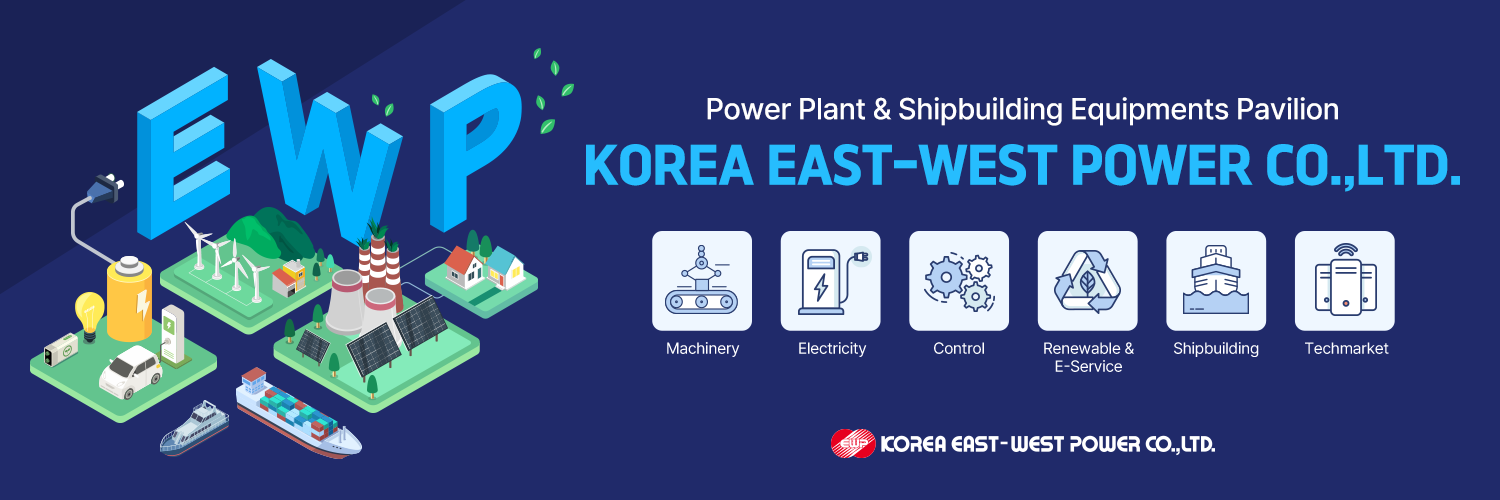 EWP

Power Plant & Shipbuilding Equipments Pavilion

KOREA EAST-WEST POWER CO.,LTD.

Machinery

Electricity

Control

Renewable & E-Service

Shipbuilding

Techmarket

EWP KOREA EAST-WEST POWER CO.,LTD.